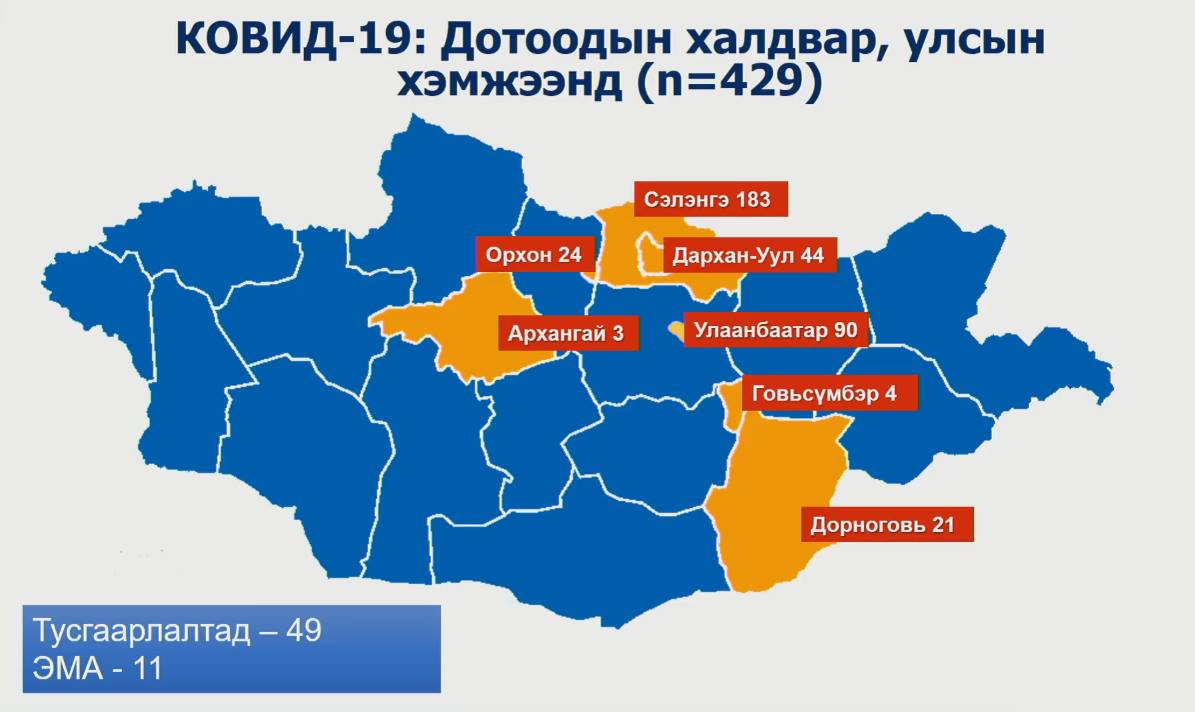 КОВИД-19: Дотоодын халдвар, улсын хэмжээнд (n=429)

Сэлэнгэ 183

Орхон 24

Дархан-Уул 44

Архангай 3

Улаанбаатар 90

Говьсүмбэр 4

Дорноговь 21

Тусгаарлалтад – 49
ЭМА - 11